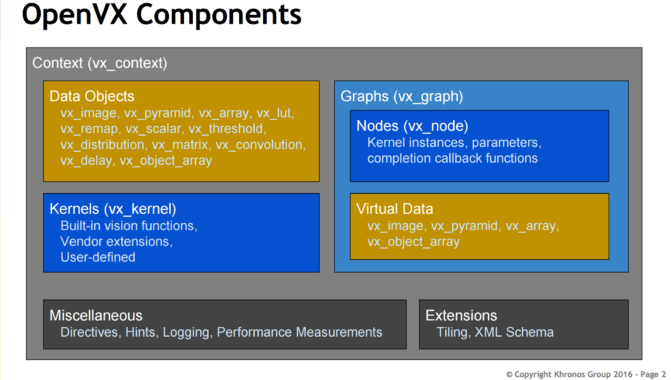 OpenVX Components

Context (vx_context)

Data Objects
vx_image, vx_pyramid, vx_array, vx_lut, vx_remap, vx_scalar, vx_threshold, vx_distribution, vx_matrix, vx_convolution, vx_delay, vx_object_array

Kernels (vx_kernel)
Built-in vision functions, Vendor extensions, User-defined

Graphs (vx_graph)

Nodes (vx_node)
Kernel instances, parameters, completion callback functions

Virtual Data
vx_image, vx_pyramid, vx_array, vx_object_array

Miscellaneous
Directives, Hints, Logging, Performance Measurements

Extensions
Tiling, XML Schema

© Copyright Khronos Group 2016 - Page 2